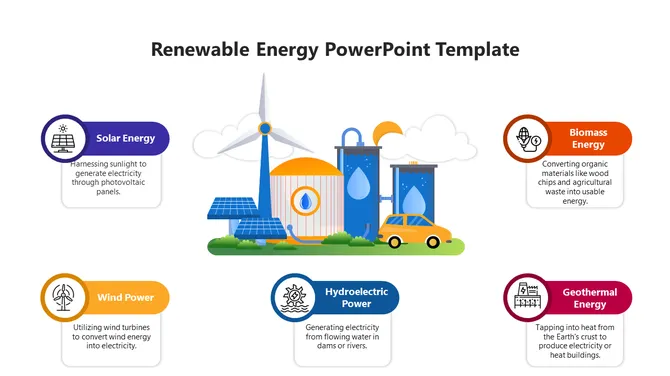 Renewable Energy PowerPoint Template

Solar Energy

Harnessing sunlight to generate electricity through photovoltaic panels.

Biomass Energy

Converting organic materials like wood chips and agricultural waste into usable energy.

Wind Power

Utilizing wind turbines to convert wind energy into electricity.

Hydroelectric Power

Generating electricity from flowing water in dams or rivers.

Geothermal Energy

Tapping into heat from the Earth's crust to produce electricity or heat buildings.